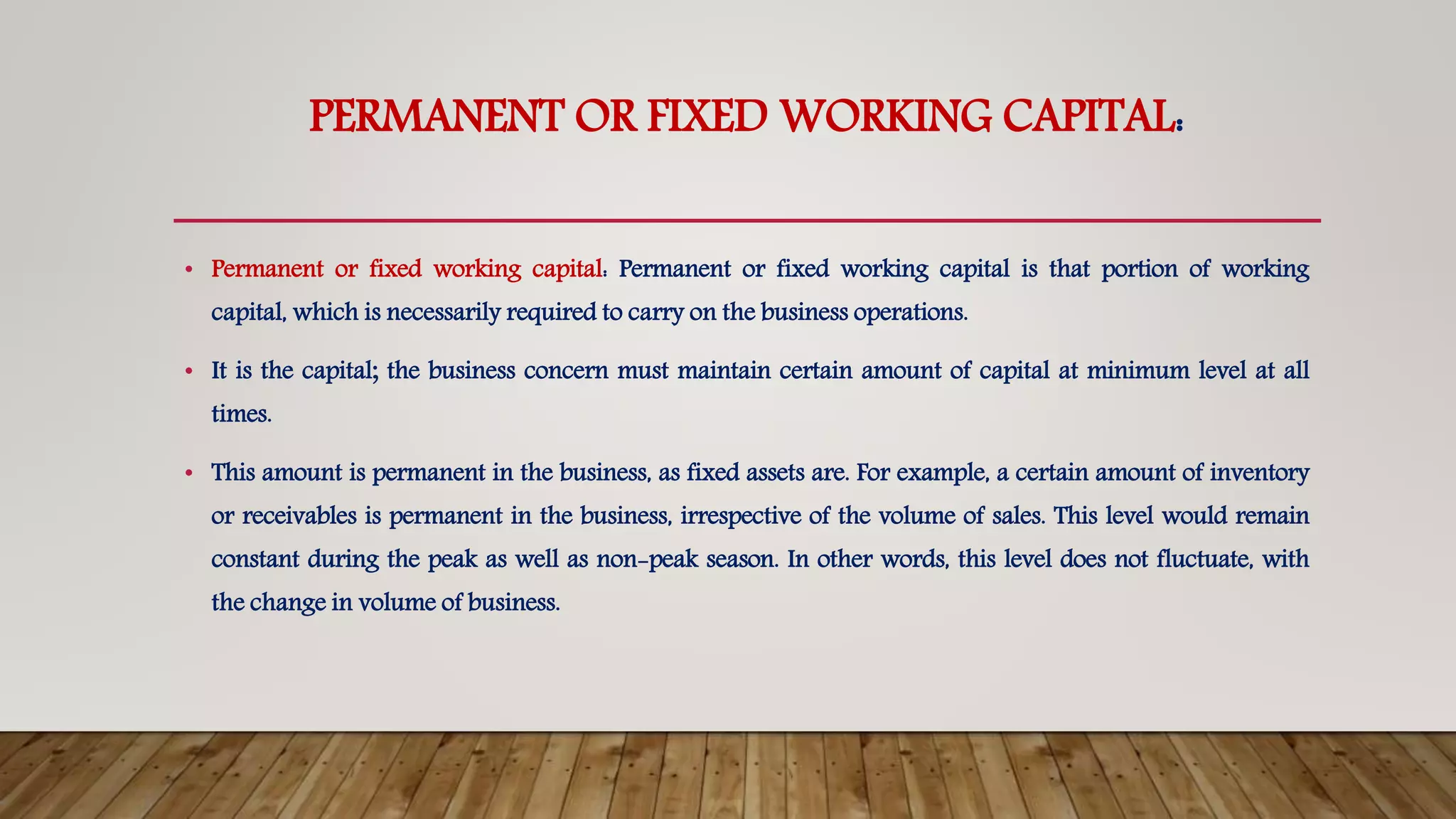 PERMANENT OR FIXED WORKING CAPITAL:

• Permanent or fixed working capital: Permanent or fixed working capital is that portion of working capital, which is necessarily required to carry on the business operations.

• It is the capital; the business concern must maintain certain amount of capital at minimum level at all times.

• This amount is permanent in the business, as fixed assets are. For example, a certain amount of inventory or receivables is permanent in the business, irrespective of the volume of sales. This level would remain constant during the peak as well as non-peak season. In other words, this level does not fluctuate, with the change in volume of business.